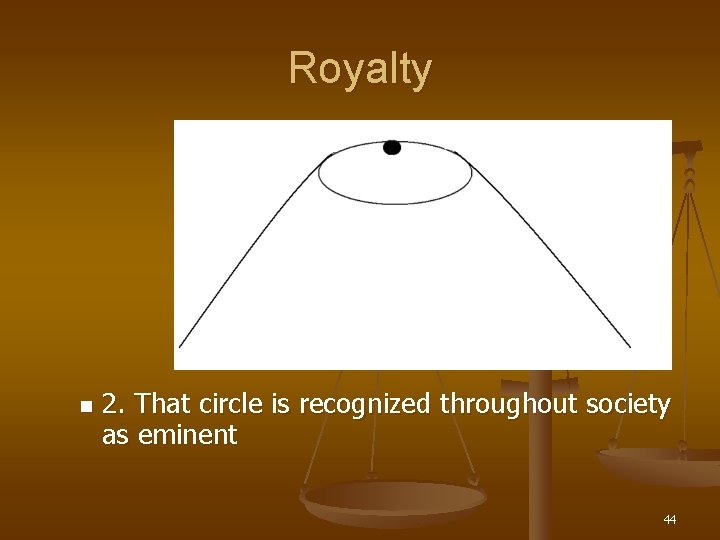 Royalty

2. That circle is recognized throughout society as eminent

44